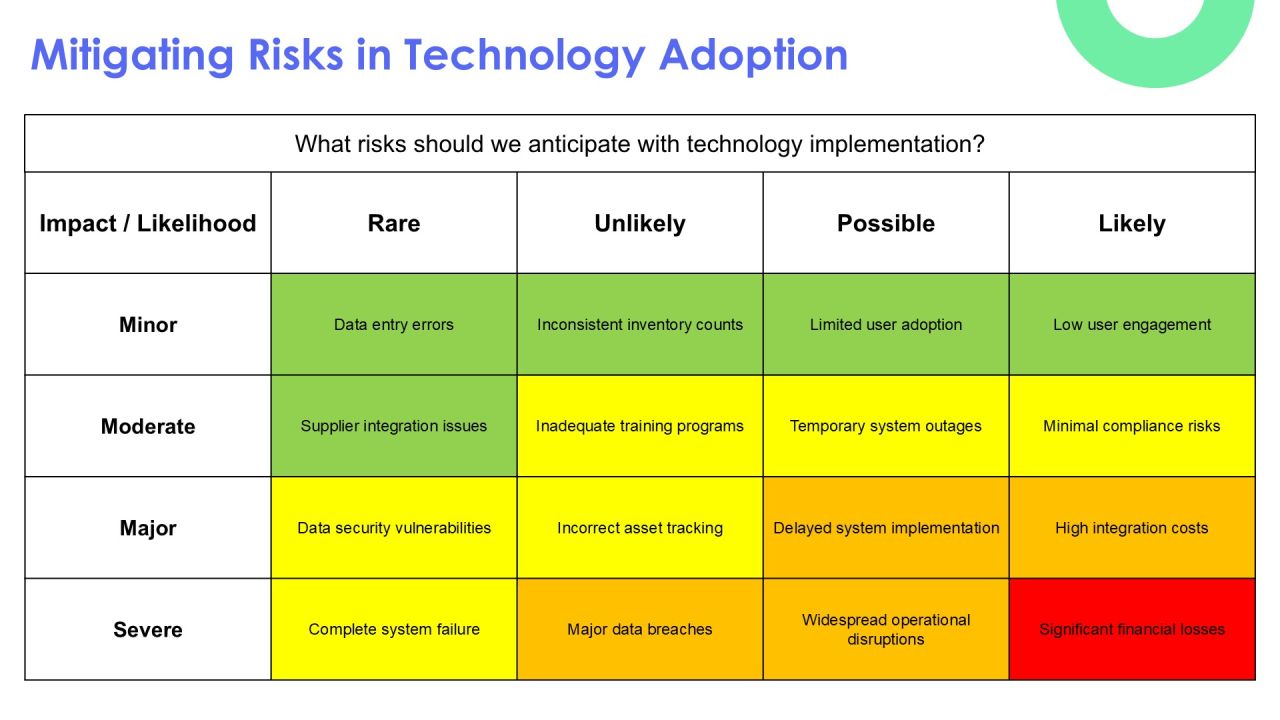 Mitigating Risks in Technology Adoption

| What risks should we anticipate with technology implementation? | | | | |
|---|---|---|---|---|
| Impact / Likelihood | Rare | Unlikely | Possible | Likely |
| Minor | Data entry errors | Inconsistent inventory counts | Limited user adoption | Low user engagement |
| Moderate | Supplier integration issues | Inadequate training programs | Temporary system outages | Minimal compliance risks |
| Major | Data security vulnerabilities | Incorrect asset tracking | Delayed system implementation | High integration costs |
| Severe | Complete system failure | Major data breaches | Widespread operational disruptions | Significant financial losses |